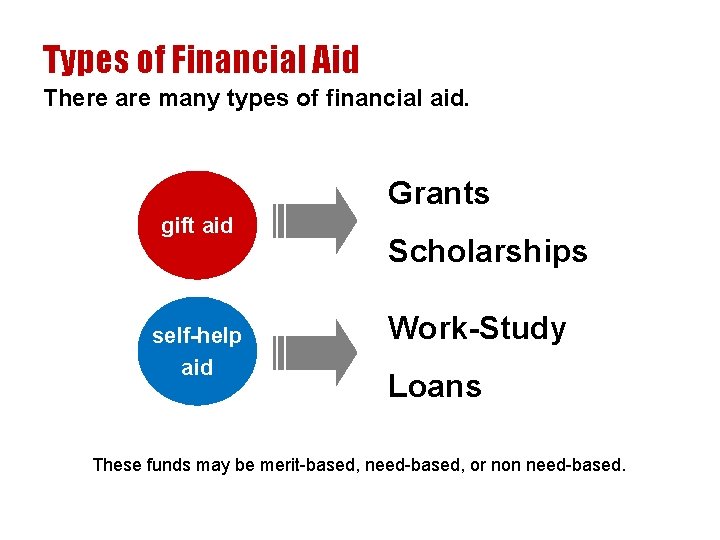 Types of Financial Aid

There are many types of financial aid.

gift aid

Grants

Scholarships

self-help aid

Work-Study

Loans

These funds may be merit-based, need-based, or non need-based.